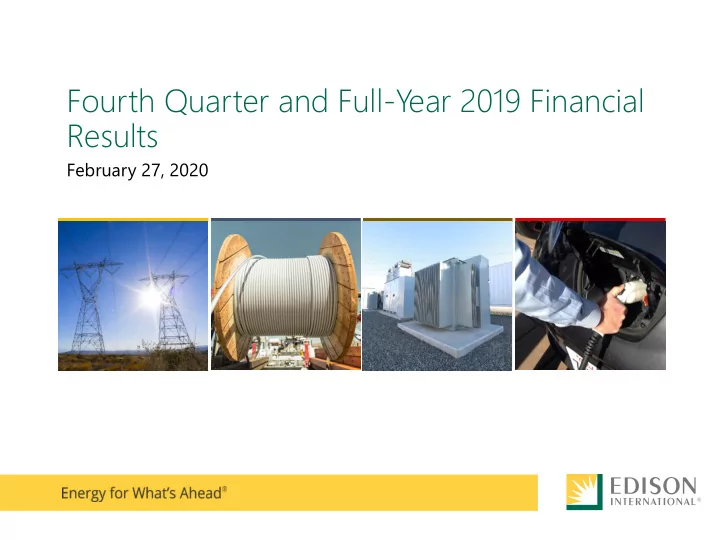 Fourth Quarter and Full-Year 2019 Financial Results

February 27, 2020

Energy for What's Ahead®

EDISON
INTERNATIONAL®